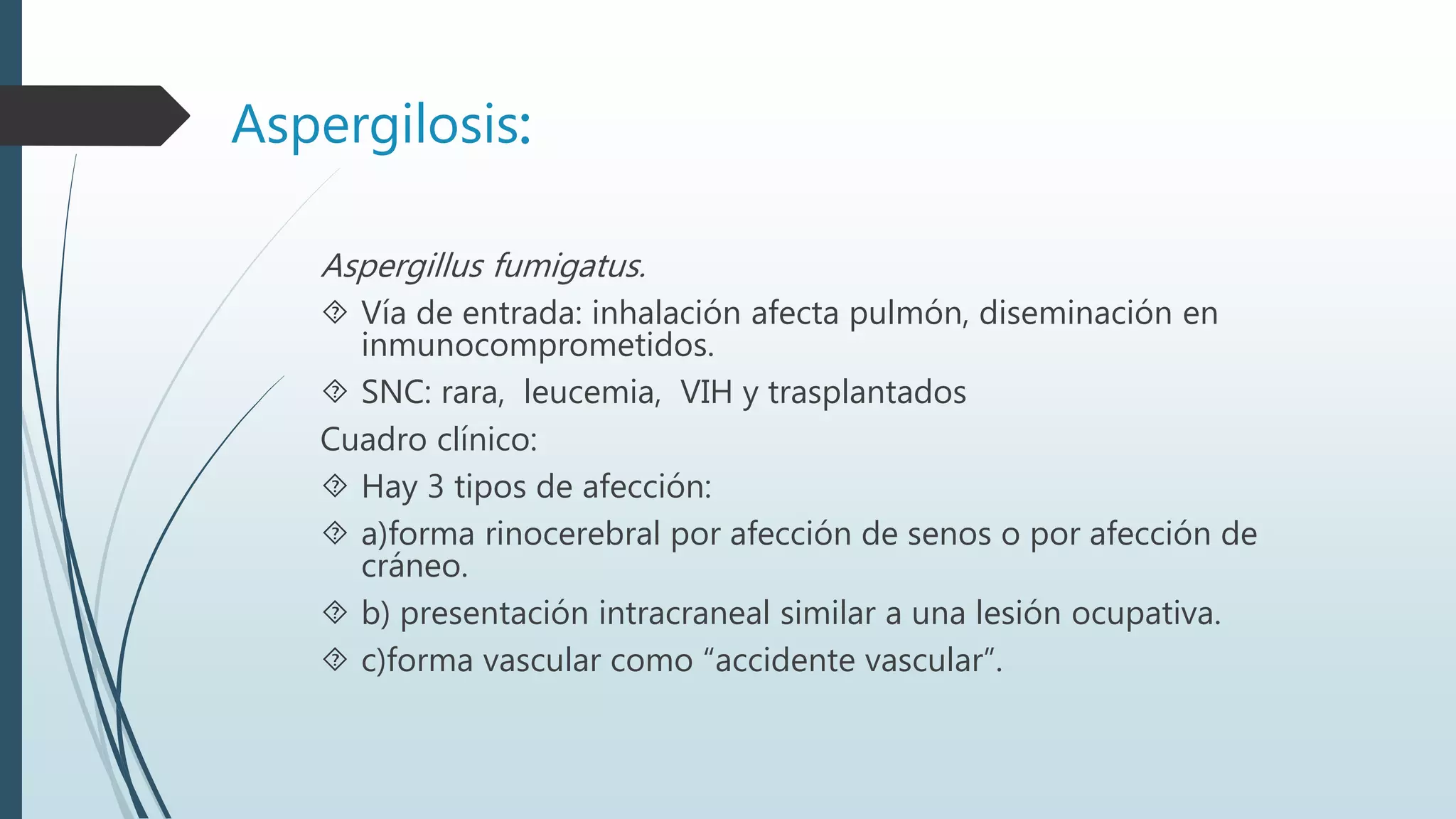 Aspergilosis:

Aspergillus fumigatus.

Vía de entrada: inhalación afecta pulmón, diseminación en inmunocomprometidos.

SNC: rara,  leucemia,  VIH y trasplantados

Cuadro clínico:

Hay 3 tipos de afección:

a)forma rinocerebral por afección de senos o por afección de cráneo.

b) presentación intracraneal similar a una lesión ocupativa.

c)forma vascular como “accidente vascular”.